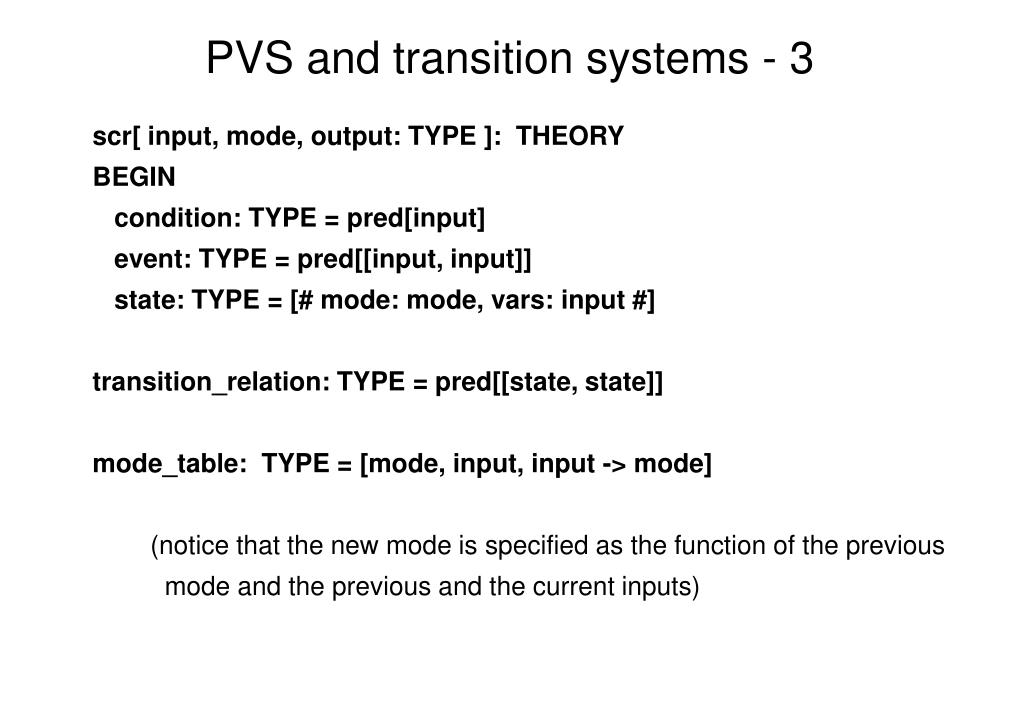 PVS and transition systems - 3

scr[ input, mode, output: TYPE ]: THEORY
BEGIN
condition: TYPE = pred[input]
event: TYPE = pred[[input, input]]
state: TYPE = [# mode: mode, vars: input #]

transition_relation: TYPE = pred[[state, state]]

mode_table: TYPE = [mode, input, input -> mode]

(notice that the new mode is specified as the function of the previous mode and the previous and the current inputs)